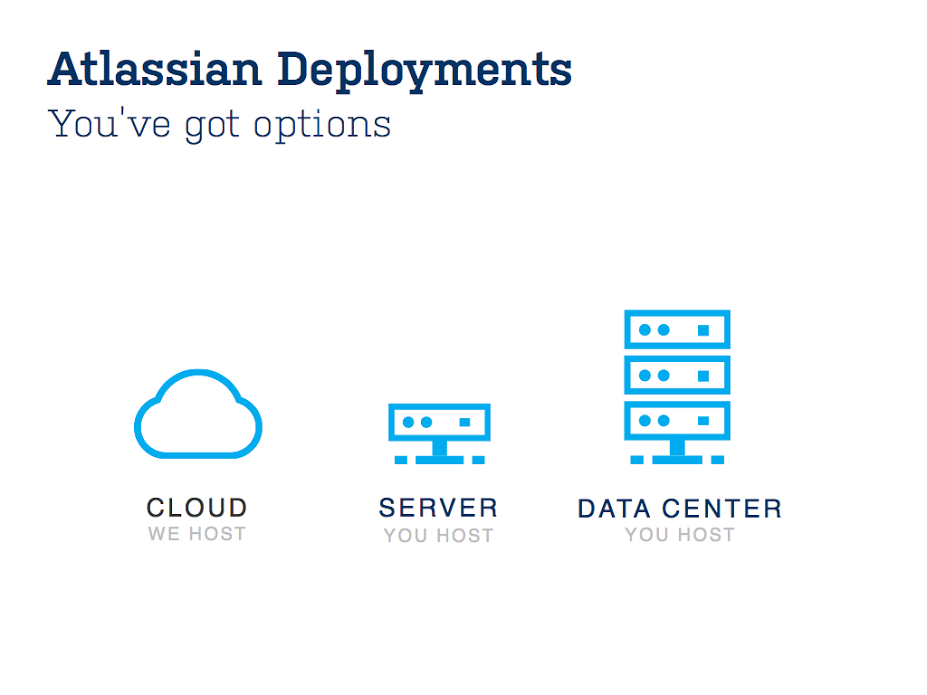 Atlassian Deployments
You've got options

CLOUD
WE HOST

SERVER
YOU HOST

DATA CENTER
YOU HOST